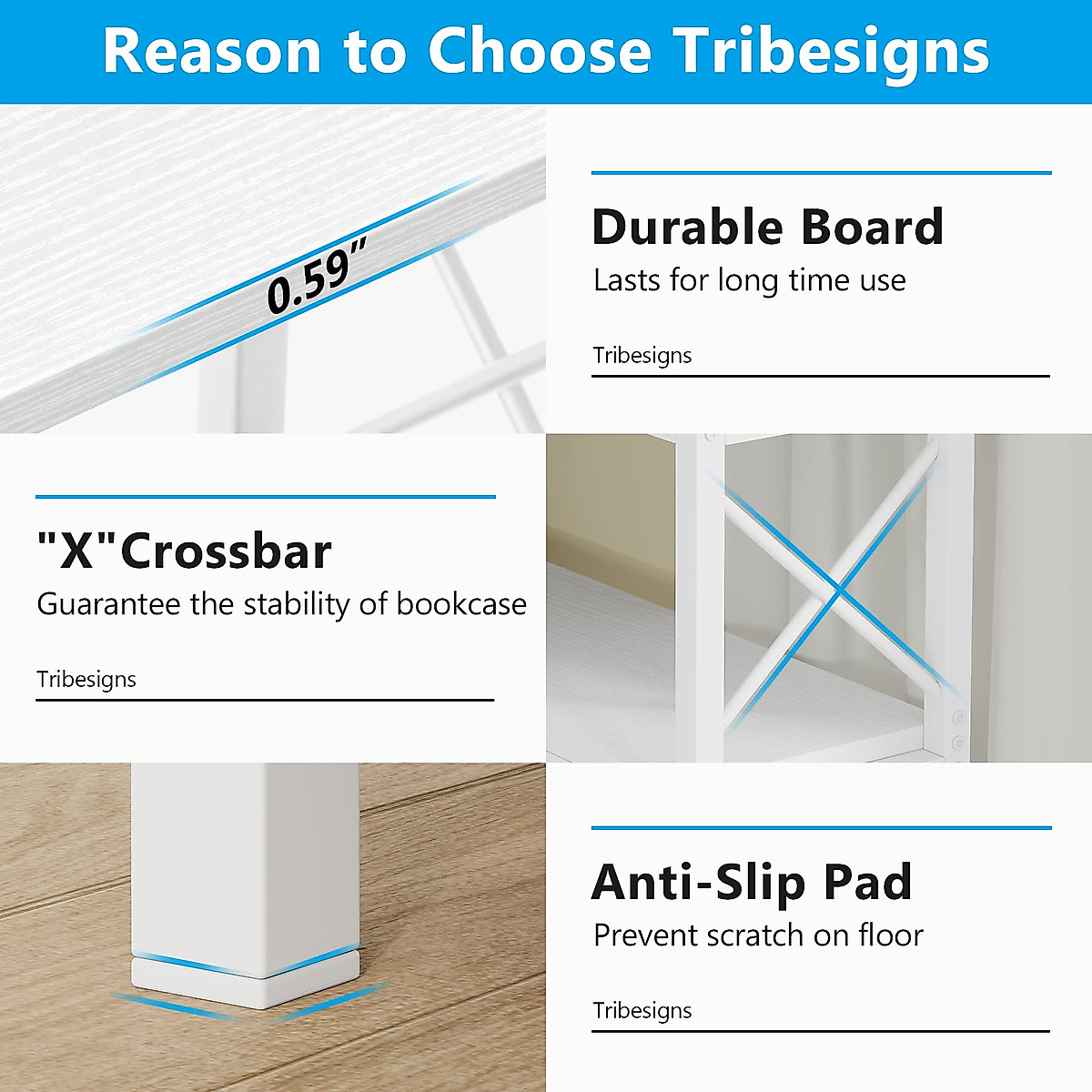 Reason to Choose Tribesigns

0.59"

Durable Board
Lasts for long time use

Tribesigns

"X"Crossbar
Guarantee the stability of bookcase

Tribesigns

Anti-Slip Pad
Prevent scratch on floor

Tribesigns